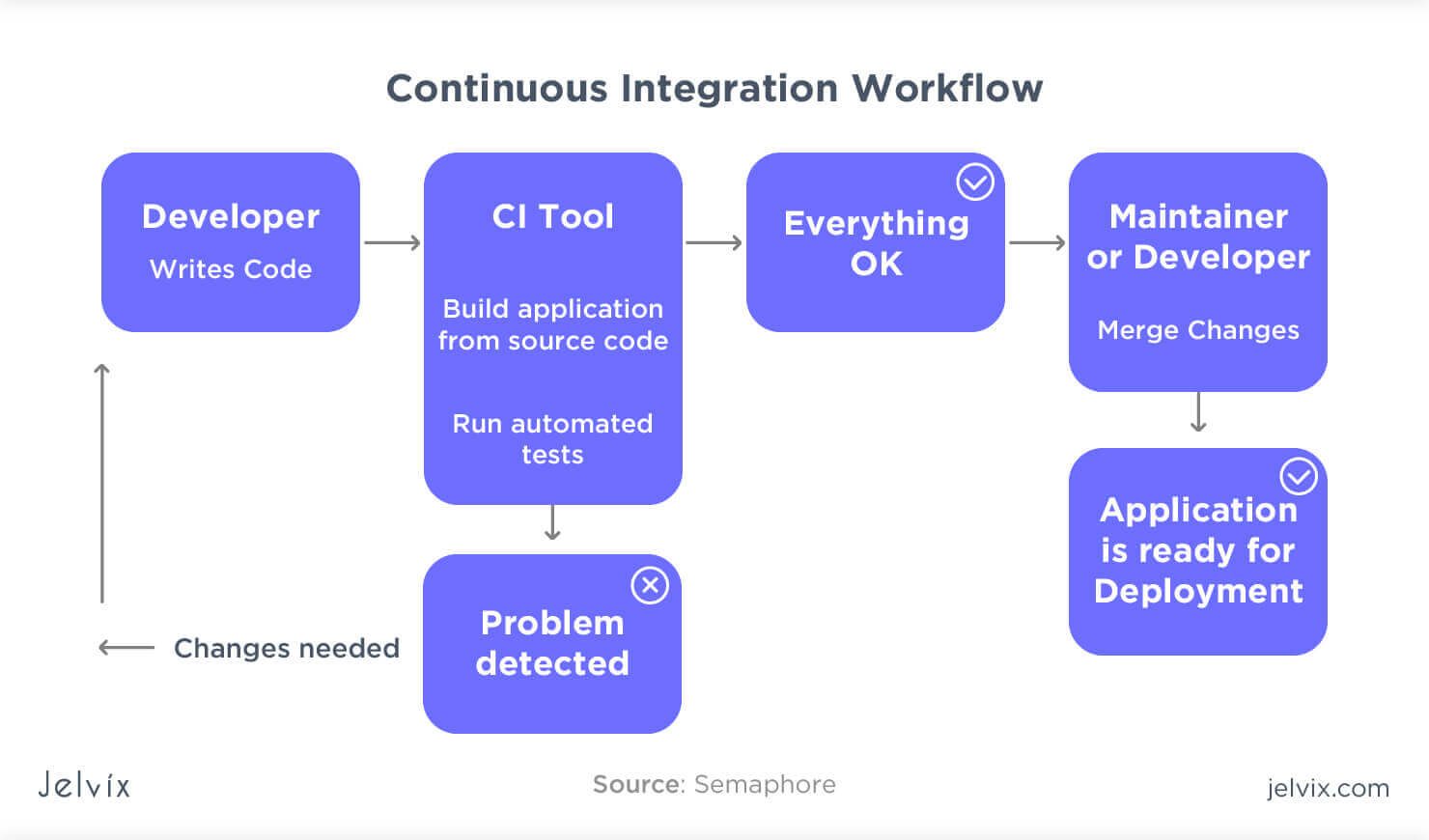 Continuous Integration Workflow

Developer
Writes Code

CI Tool

Build application from source code

Run automated tests

Everything OK

Maintainer or Developer

Merge Changes

Application is ready for Deployment

Problem detected

Changes needed

Jelvix

Source: Semaphore

jelvix.com